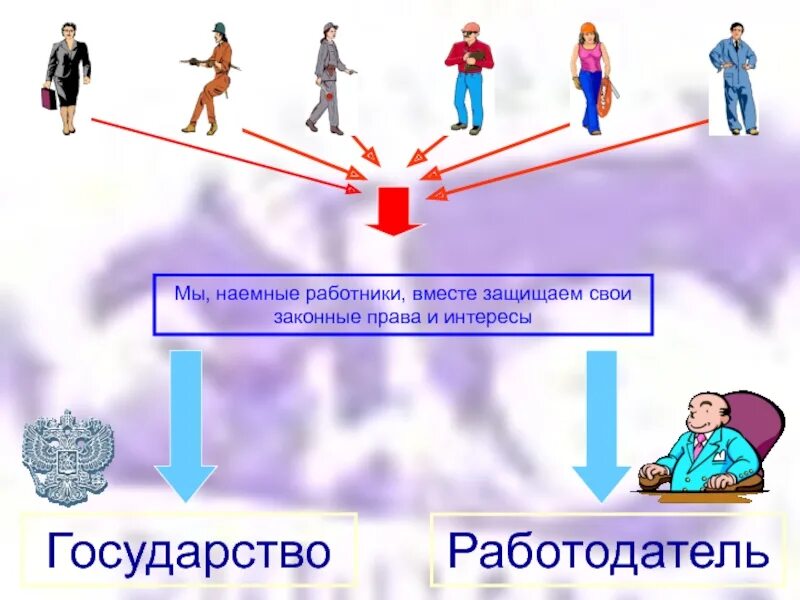 Мы, наемные работники, вместе защищаем свои законные права и интересы

Государство

Работодатель